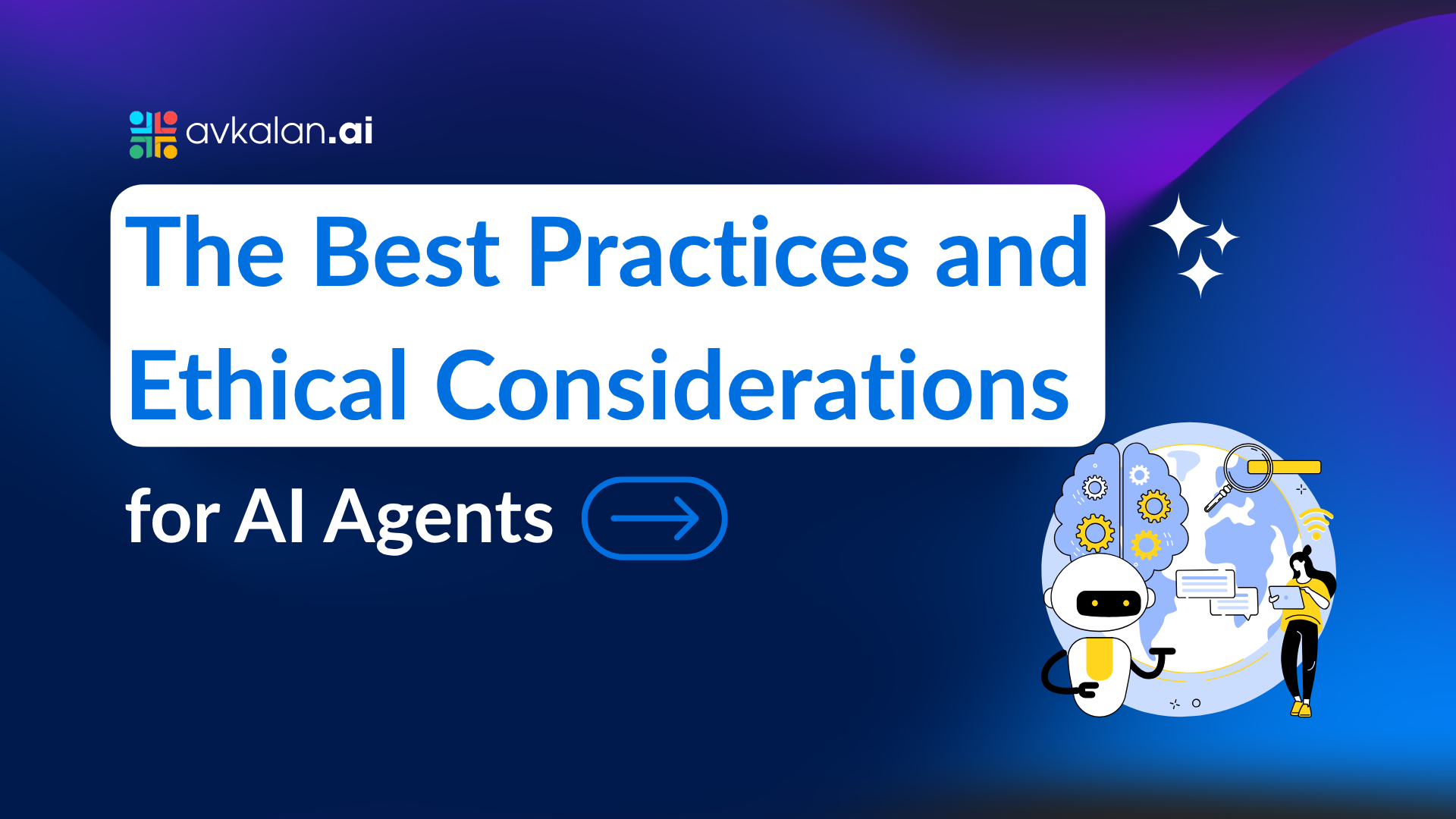 avkalan.ai

The Best Practices and Ethical Considerations

for AI Agents